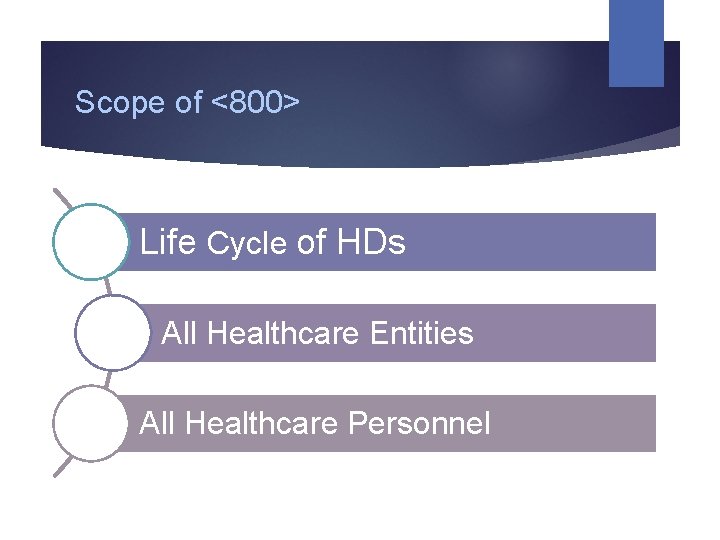 Scope of <800>

Life Cycle of HDs

All Healthcare Entities

All Healthcare Personnel